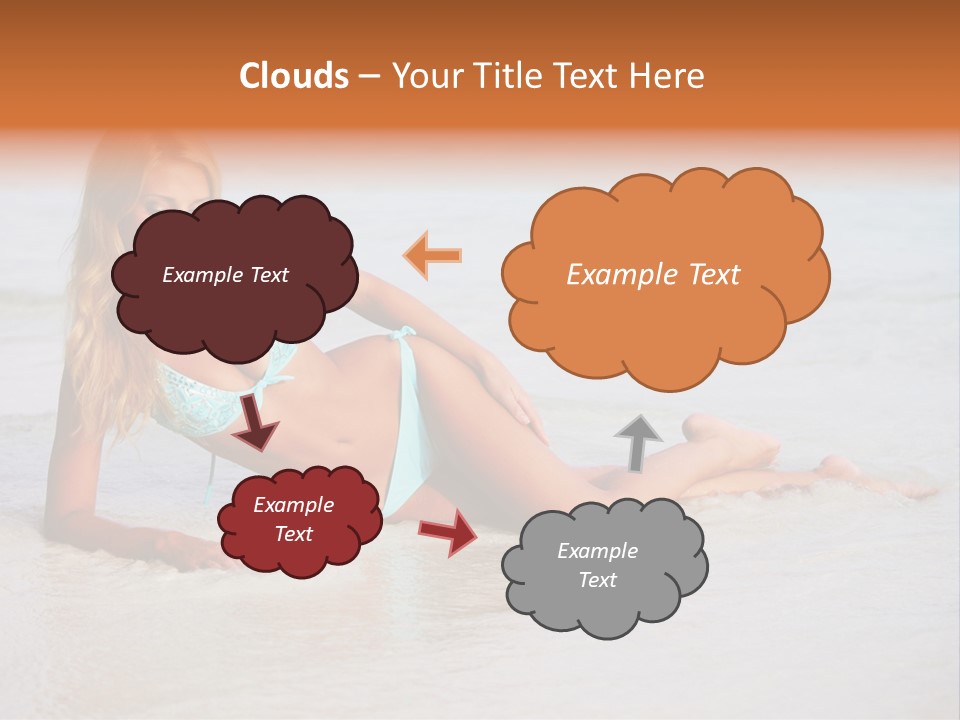 Clouds – Your Title Text Here

Example Text

Example Text

Example Text

Example Text